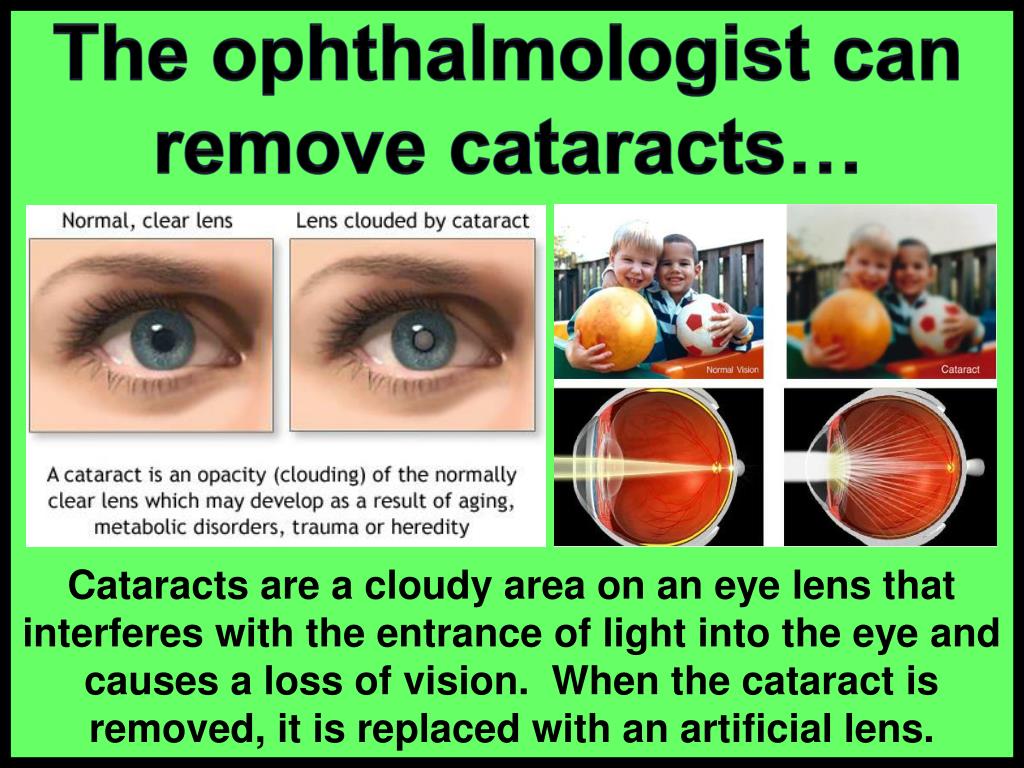 The ophthalmologist can remove cataracts…

Normal, clear lens

Lens clouded by cataract

A cataract is an opacity (clouding) of the normally clear lens which may develop as a result of aging, metabolic disorders, trauma or heredity

Normal Vision

Cataract

Cataracts are a cloudy area on an eye lens that interferes with the entrance of light into the eye and causes a loss of vision. When the cataract is removed, it is replaced with an artificial lens.